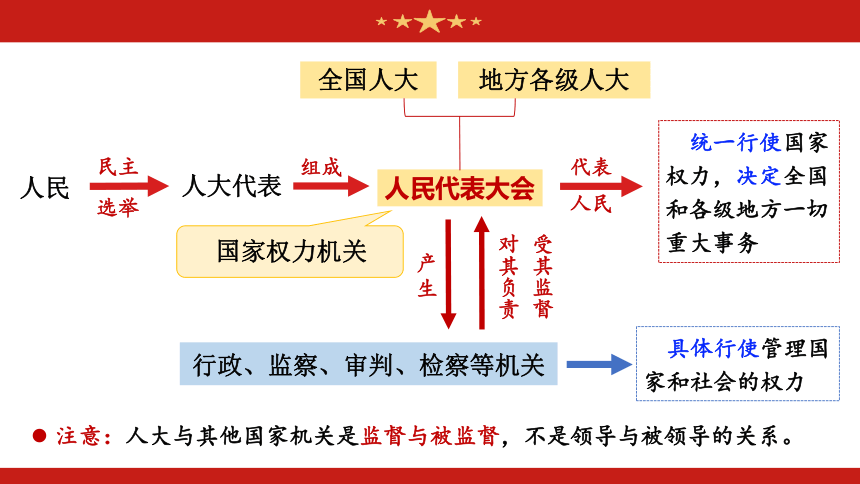 全国人大

地方各级人大

人民

民主

选举

人大代表

组成

人民代表大会

代表

人民

统一行使国家权力，决定全国和各级地方一切重大事务

国家权力机关

产生

对其负责

受其监督

行政、监察、审判、检察等机关

具体行使管理国家和社会的权力

注意：人大与其他国家机关是监督与被监督，不是领导与被领导的关系。